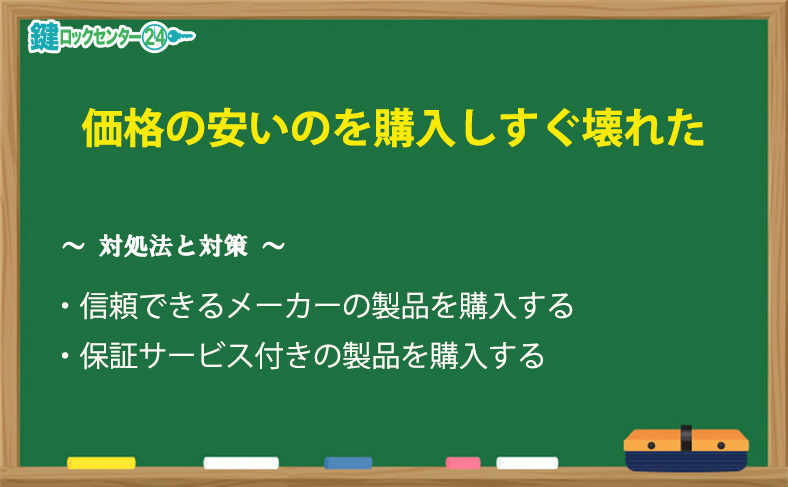 鍵ロックセンター24

価格の安いのを購入しすぐ壊れた

～ 対処法と対策 ～

・信頼できるメーカーの製品を購入する

・保証サービス付きの製品を購入する